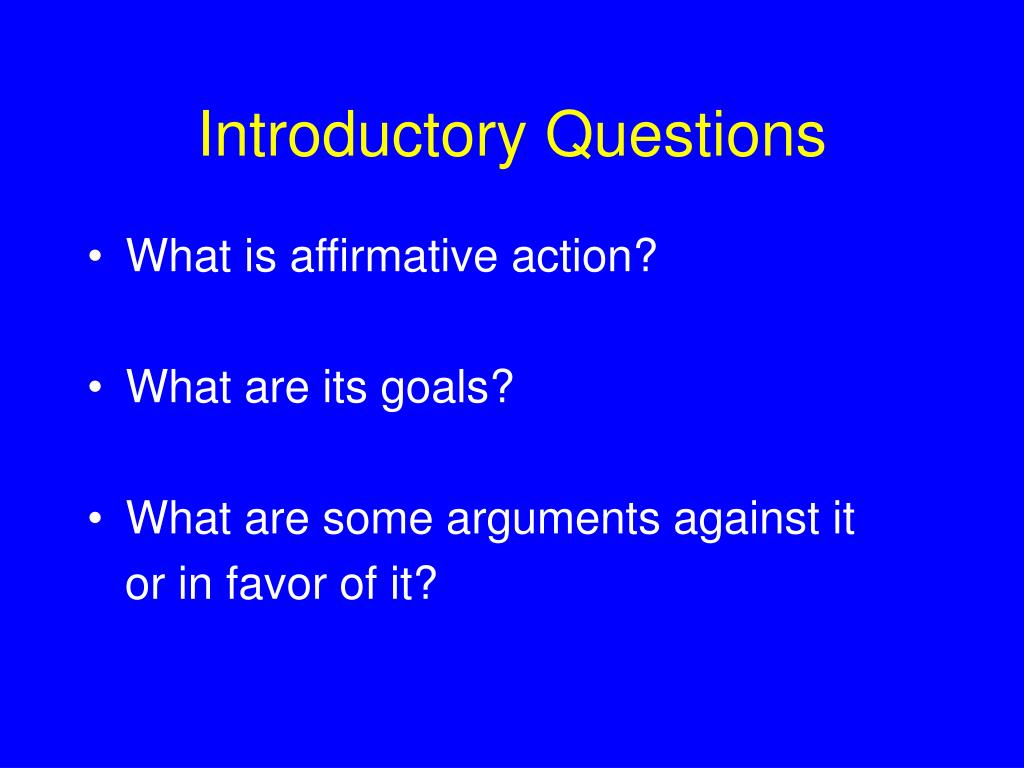 Introductory Questions

• What is affirmative action?

• What are its goals?

• What are some arguments against it or in favor of it?